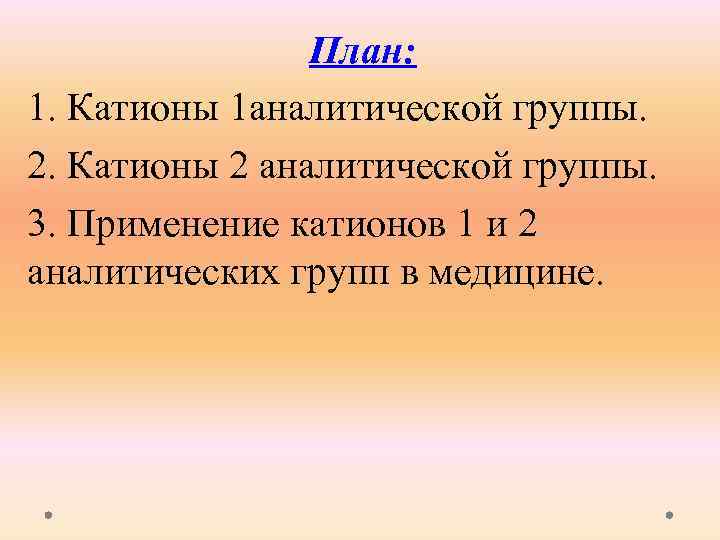 План:

1. Катионы 1аналитической группы.

2. Катионы 2 аналитической группы.

3. Применение катионов 1 и 2 аналитических групп в медицине.